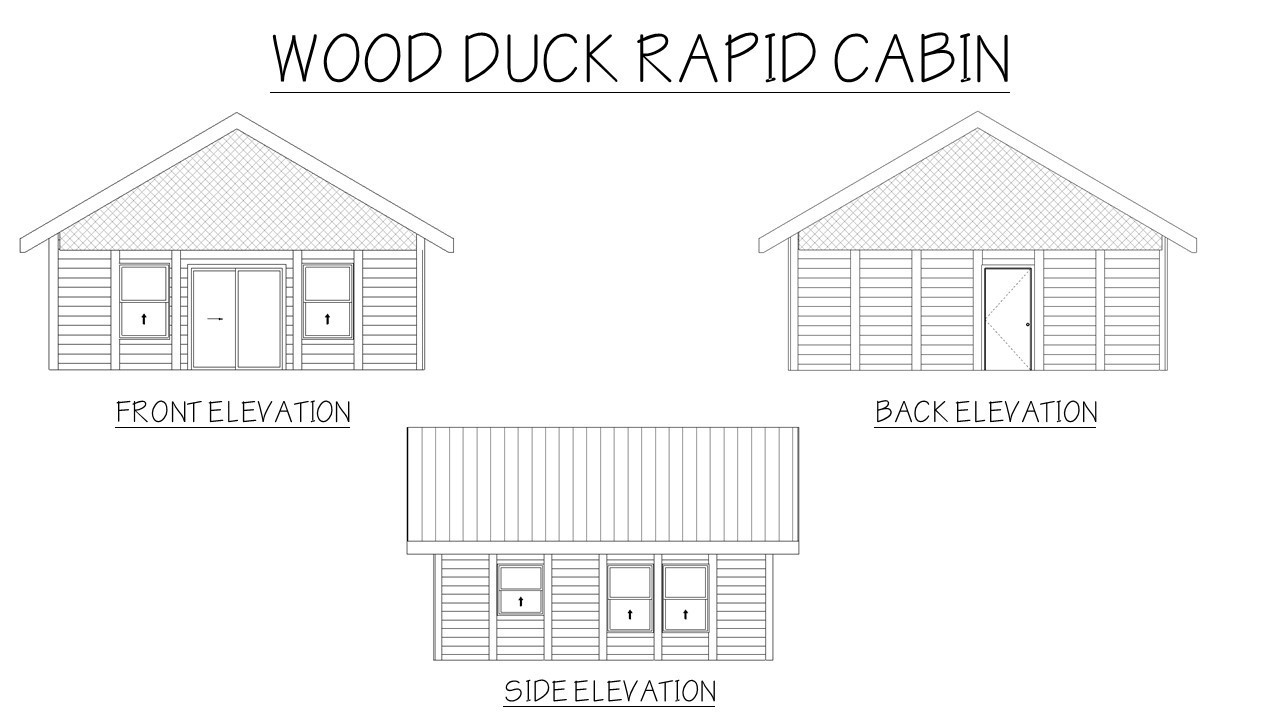 WOOD DUCK RAPID CABIN

FRONT ELEVATION

BACK ELEVATION

SIDE ELEVATION